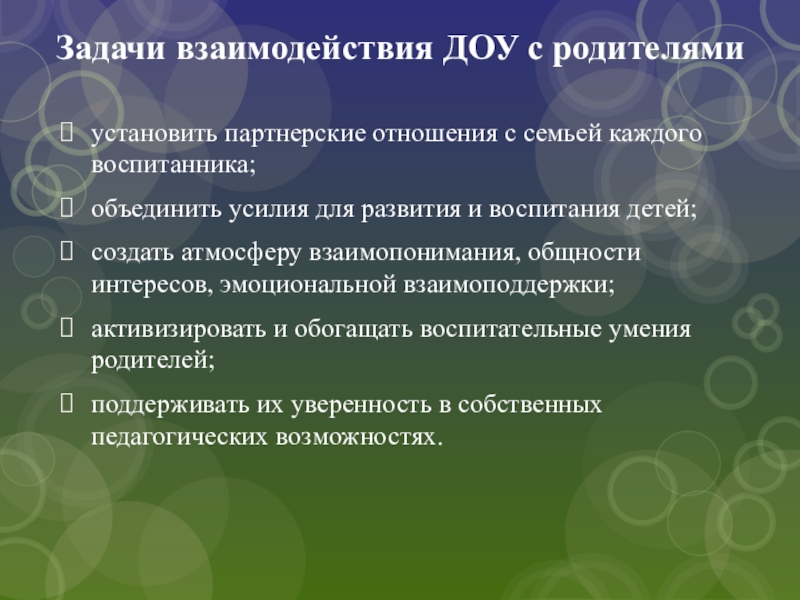 Задачи взаимодействия ДОУ с родителями

установить партнерские отношения с семьей каждого воспитанника;

объединить усилия для развития и воспитания детей;

создать атмосферу взаимопонимания, общности интересов, эмоциональной взаимоподдержки;

активизировать и обогащать воспитательные умения родителей;

поддерживать их уверенность в собственных педагогических возможностях.